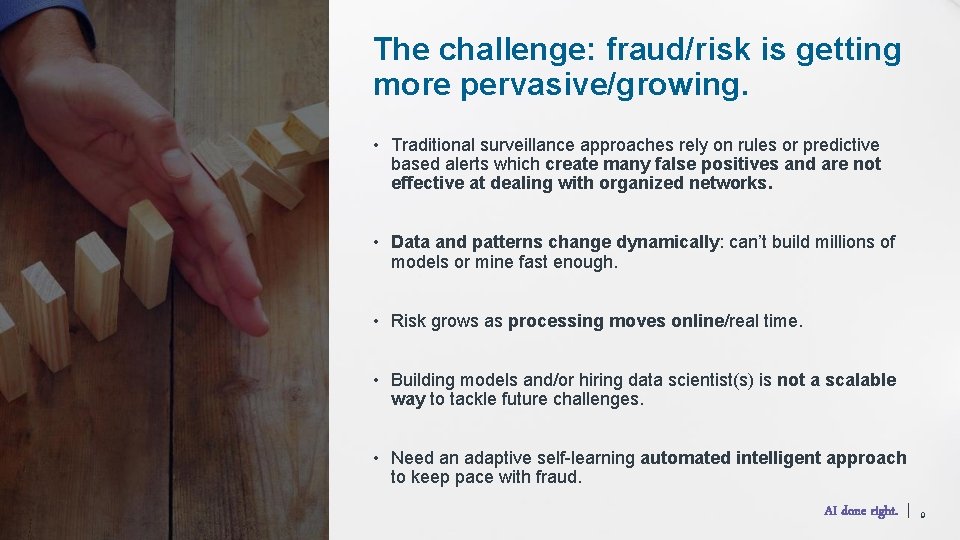 The challenge: fraud/risk is getting more pervasive/growing.

• Traditional surveillance approaches rely on rules or predictive based alerts which create many false positives and are not effective at dealing with organized networks.

• Data and patterns change dynamically: can't build millions of models or mine fast enough.

• Risk grows as processing moves online/real time.

• Building models and/or hiring data scientist(s) is not a scalable way to tackle future challenges.

• Need an adaptive self-learning automated intelligent approach to keep pace with fraud.

AI done right. | 9